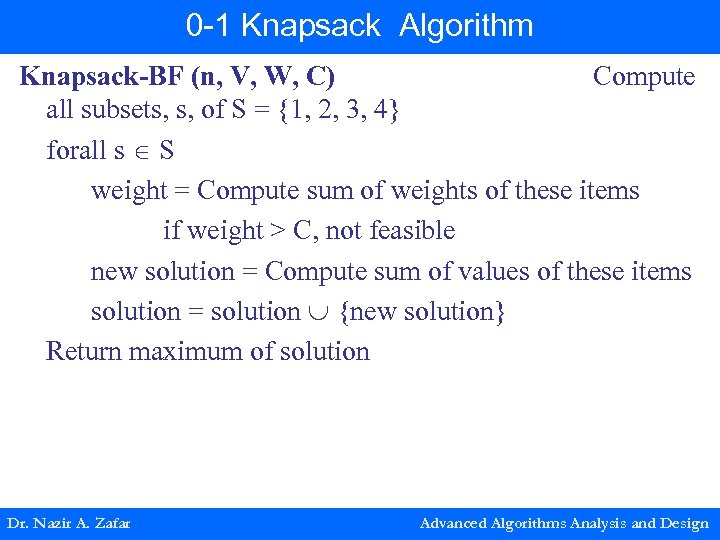 0-1 Knapsack Algorithm

Knapsack-BF (n, V, W, C) Compute all subsets, s, of S = {1, 2, 3, 4}

forall s $\in$ S

weight = Compute sum of weights of these items

if weight > C, not feasible

new solution = Compute sum of values of these items

solution = solution $\cup$ {new solution}

Return maximum of solution

Dr. Nazir A. Zafar

Advanced Algorithms Analysis and Design